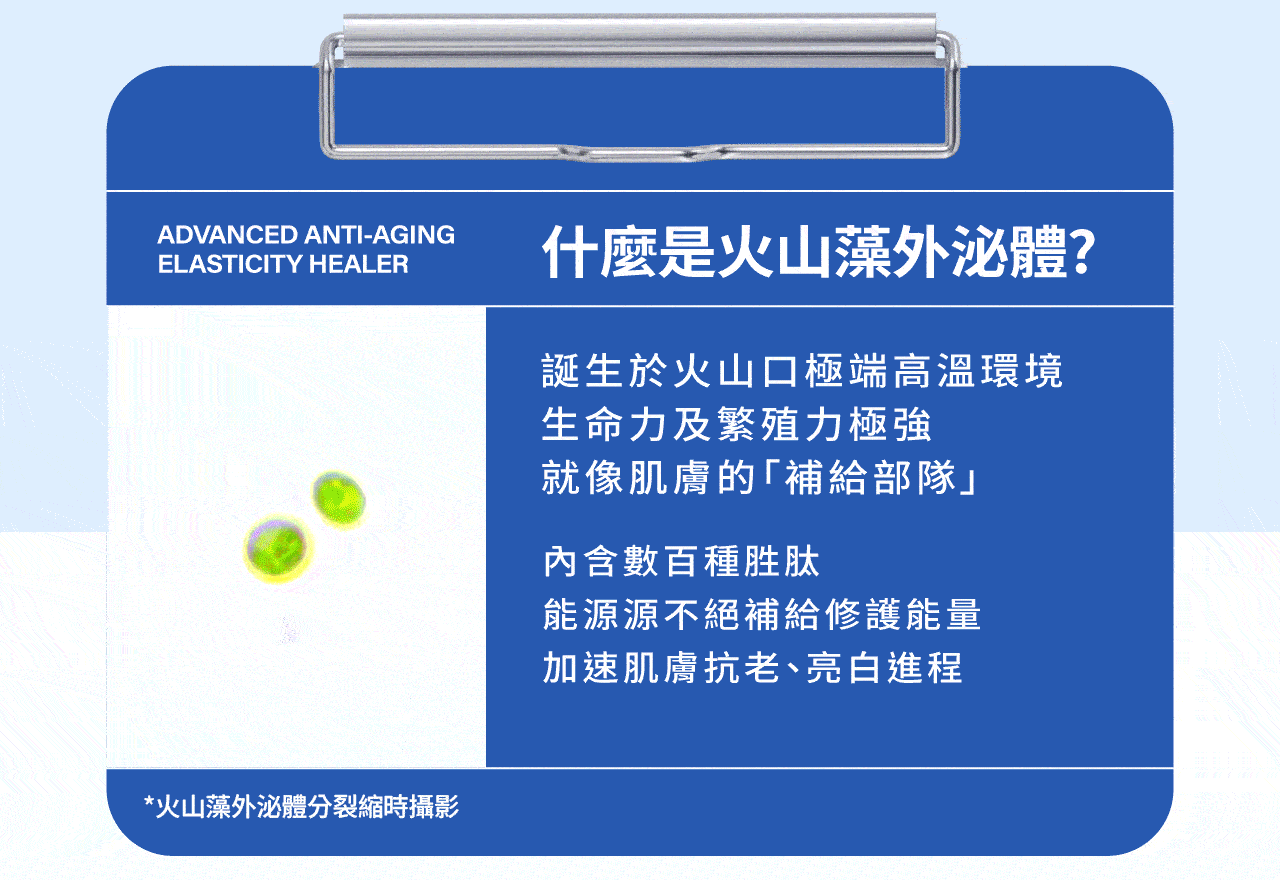 ADVANCED ANTI-AGING ELASTICITY HEALER

什麼是火山藻外泌體?

誕生於火山口極端高溫環境
生命力及繁殖力極強
就像肌膚的「補給部隊」

內含數百種胜肽
能源源不絕補給修護能量
加速肌膚抗老、亮白進程

*火山藻外泌體分裂縮時攝影